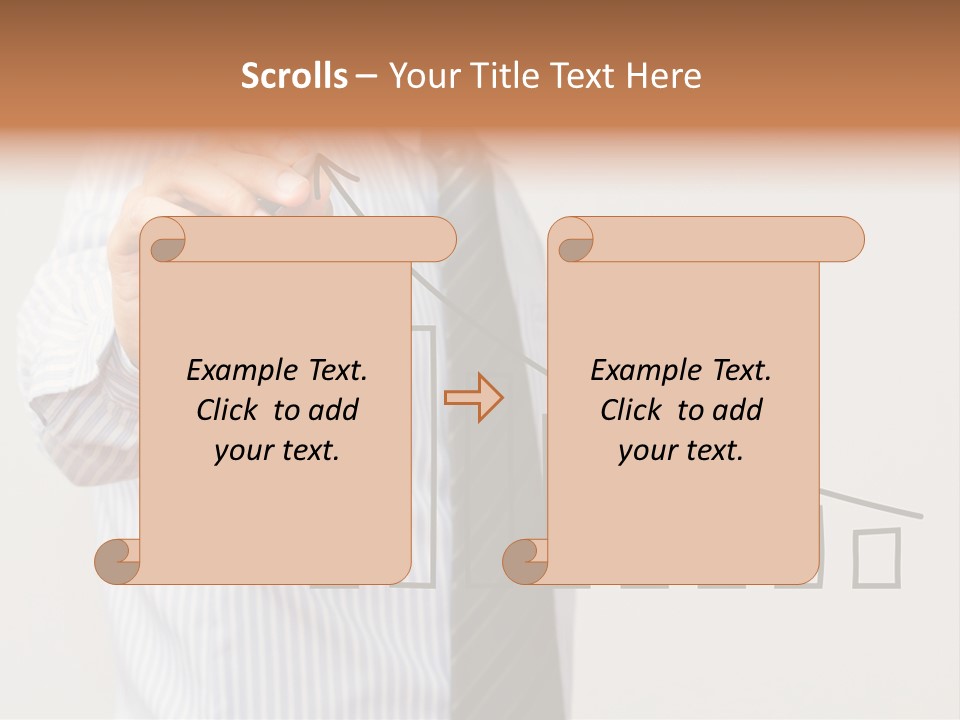 Scrolls – Your Title Text Here

Example Text. Click to add your text.

Example Text. Click to add your text.